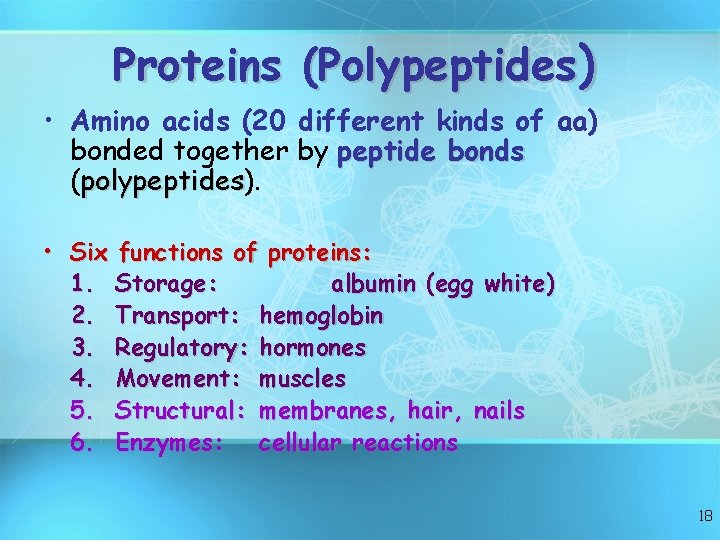 Proteins (Polypeptides)

• Amino acids (20 different kinds of aa) bonded together by peptide bonds (polypeptides).

• Six functions of proteins:
1. Storage: albumin (egg white)
2. Transport: hemoglobin
3. Regulatory: hormones
4. Movement: muscles
5. Structural: membranes, hair, nails
6. Enzymes: cellular reactions

18